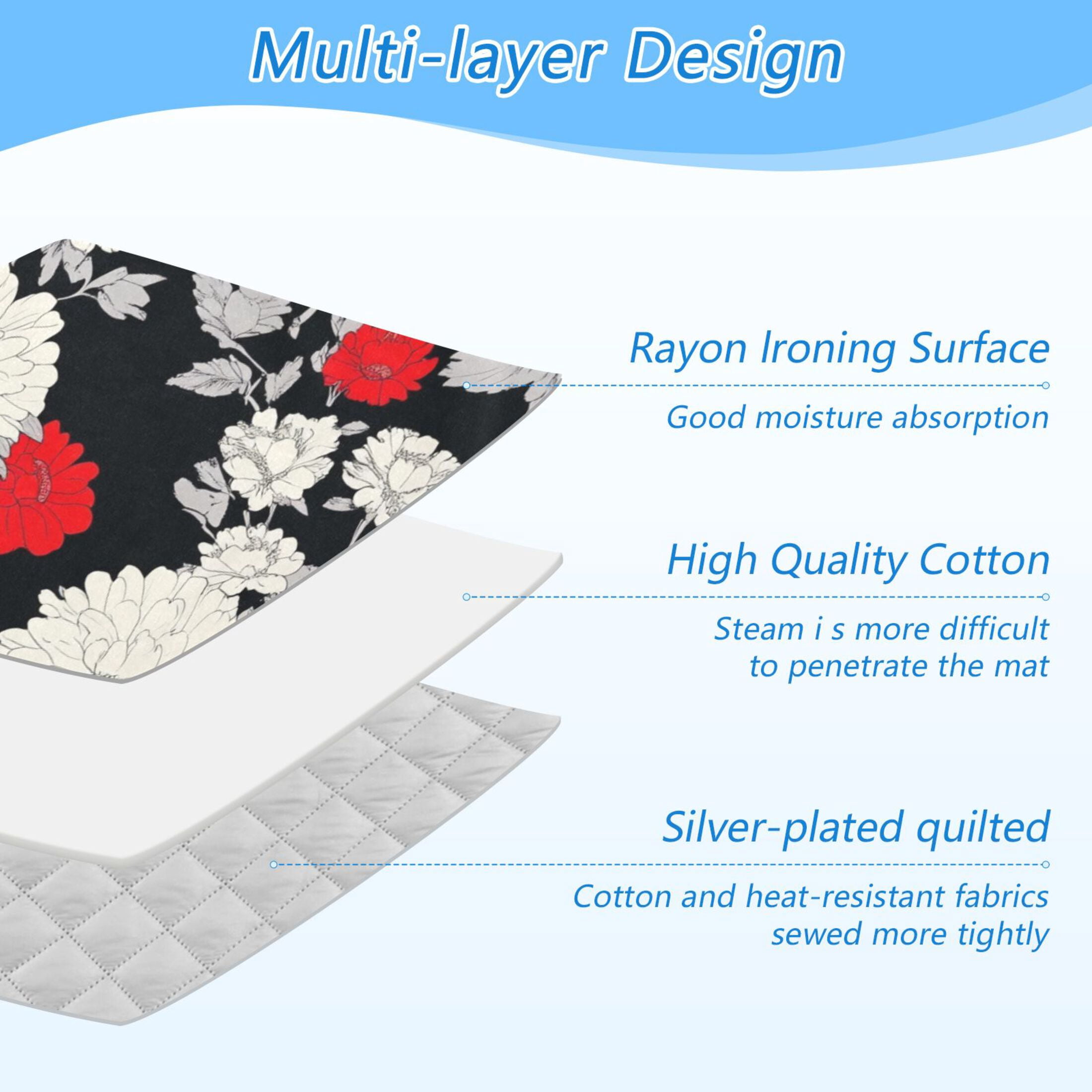 Multi-layer Design

Rayon Ironing Surface

Good moisture absorption

High Quality Cotton

Steam i s more difficult to penetrate the mat

Silver-plated quilted

Cotton and heat-resistant fabrics sewed more tightly